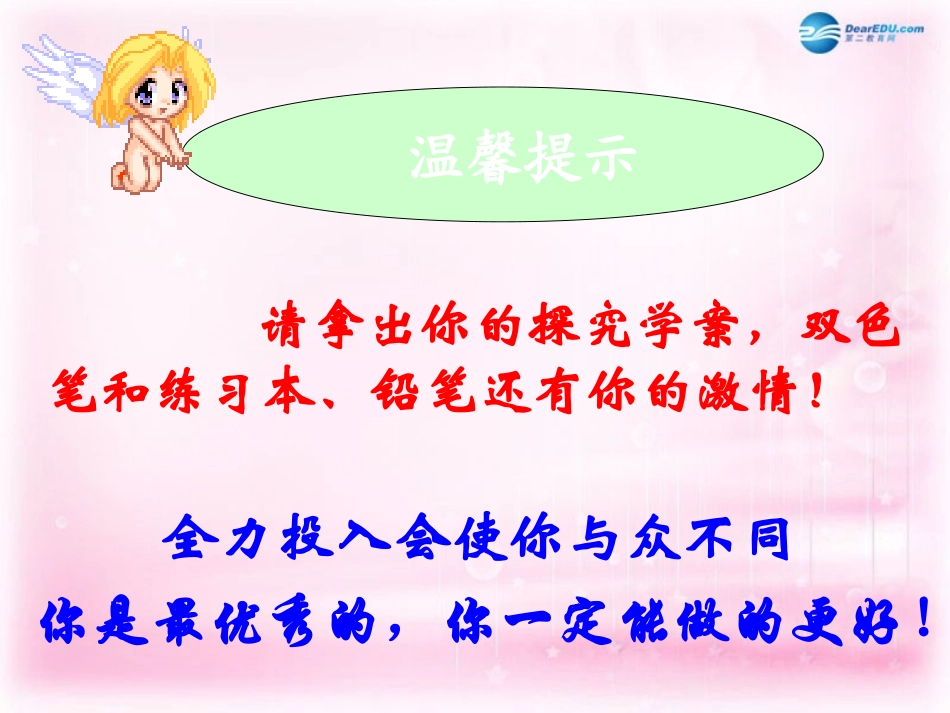 DearEDU.com
第二教育网

温馨提示

请拿出你的探究学案，双色笔和练习本、铅笔还有你的激情！

全力投入会使你与众不同
你是最优秀的，你一定能做的更好！